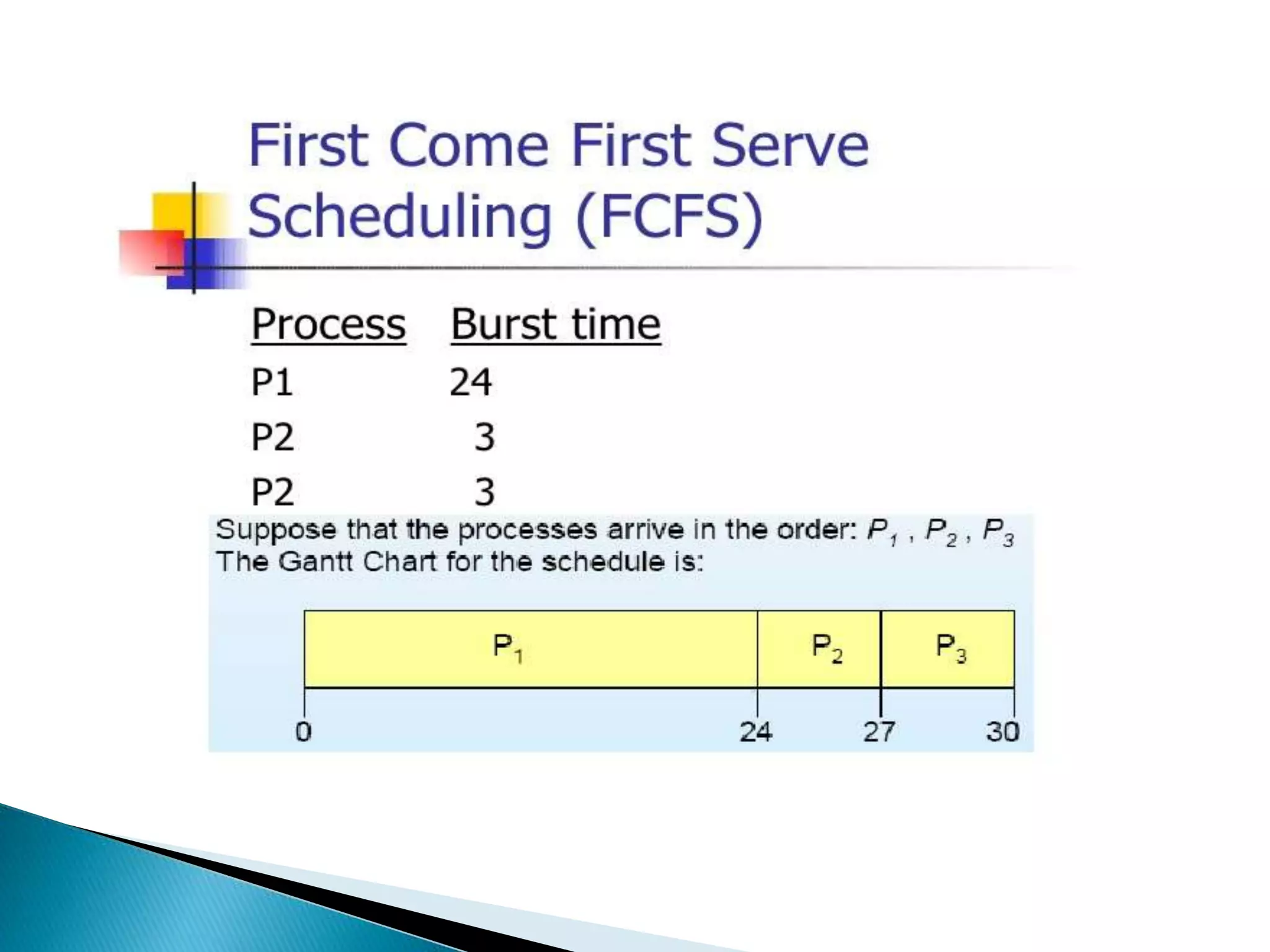 First Come First Serve Scheduling (FCFS)

| Process | Burst time |
|---|---|
| P1 | 24 |
| P2 | 3 |
| P2 | 3 |

Suppose that the processes arrive in the order: $P_1$ , $P_2$ , $P_3$
The Gantt Chart for the schedule is:

$P_1$ $P_2$ $P_3$

0 24 27 30